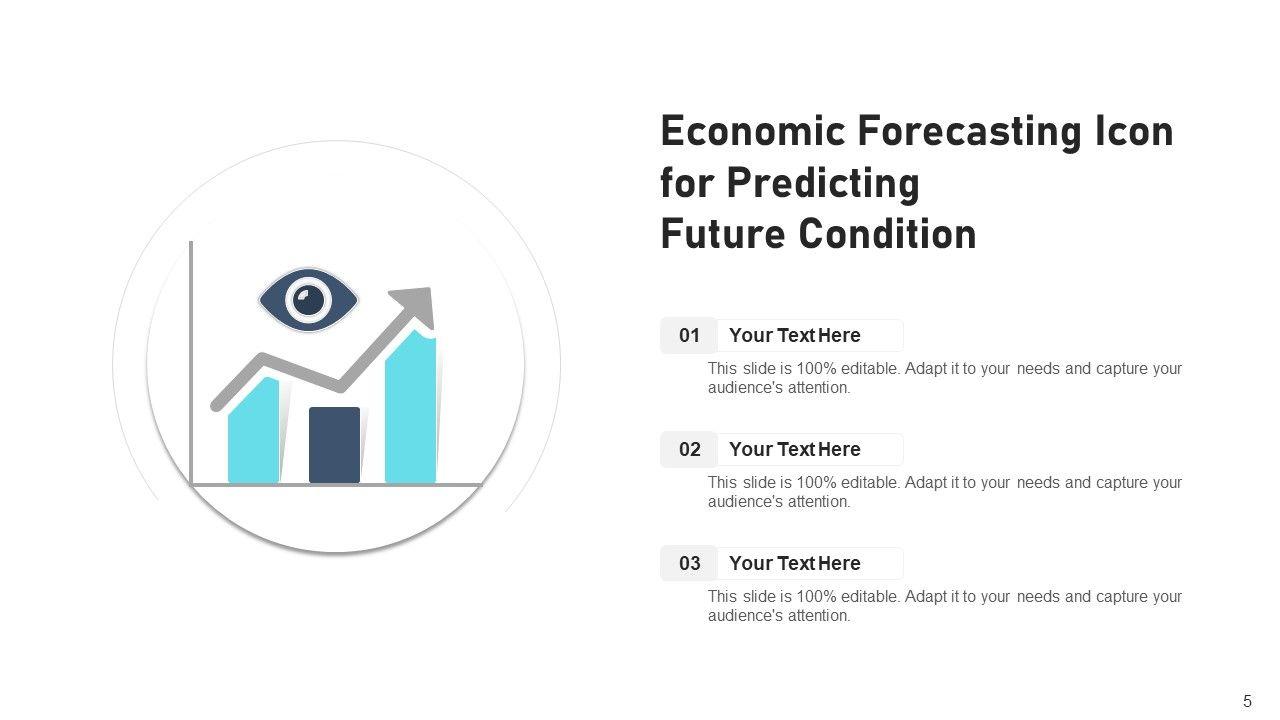 Economic Forecasting Icon for Predicting Future Condition

01 Your Text Here
This slide is 100% editable. Adapt it to your needs and capture your audience's attention.

02 Your Text Here
This slide is 100% editable. Adapt it to your needs and capture your audience's attention.

03 Your Text Here
This slide is 100% editable. Adapt it to your needs and capture your audience's attention.

5